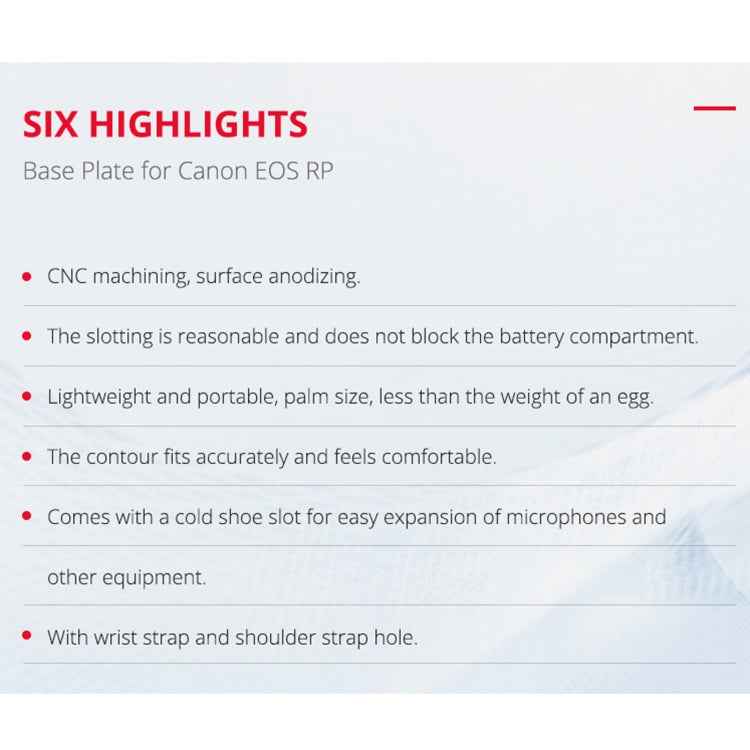 SIX HIGHLIGHTS

Base Plate for Canon EOS RP

• CNC machining, surface anodizing.

• The slotting is reasonable and does not block the battery compartment.

• Lightweight and portable, palm size, less than the weight of an egg.

• The contour fits accurately and feels comfortable.

• Comes with a cold shoe slot for easy expansion of microphones and other equipment.

• With wrist strap and shoulder strap hole.